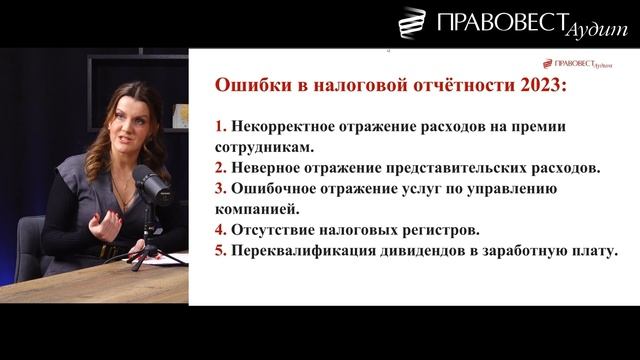 ПРАВОВЕСТ Аудит

ПРАВОВЕСТ Аудит

Ошибки в налоговой отчётности 2023:

1. Некорректное отражение расходов на премии сотрудникам.
2. Неверное отражение представительских расходов.
3. Ошибочное отражение услуг по управлению компанией.
4. Отсутствие налоговых регистров.
5. Переквалификация дивидендов в заработную плату.